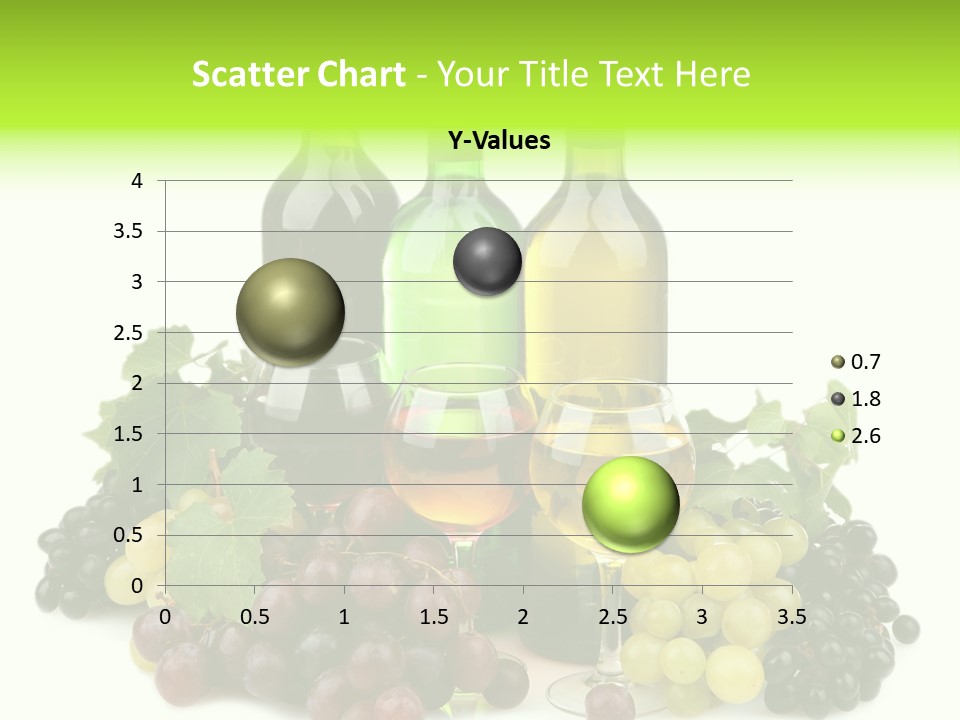 Scatter Chart - Your Title Text Here

Y-Values

4
3.5
3
2.5
2
1.5
1
0.5
0

0 0.5 1 1.5 2 2.5 3 3.5

0.7
1.8
2.6